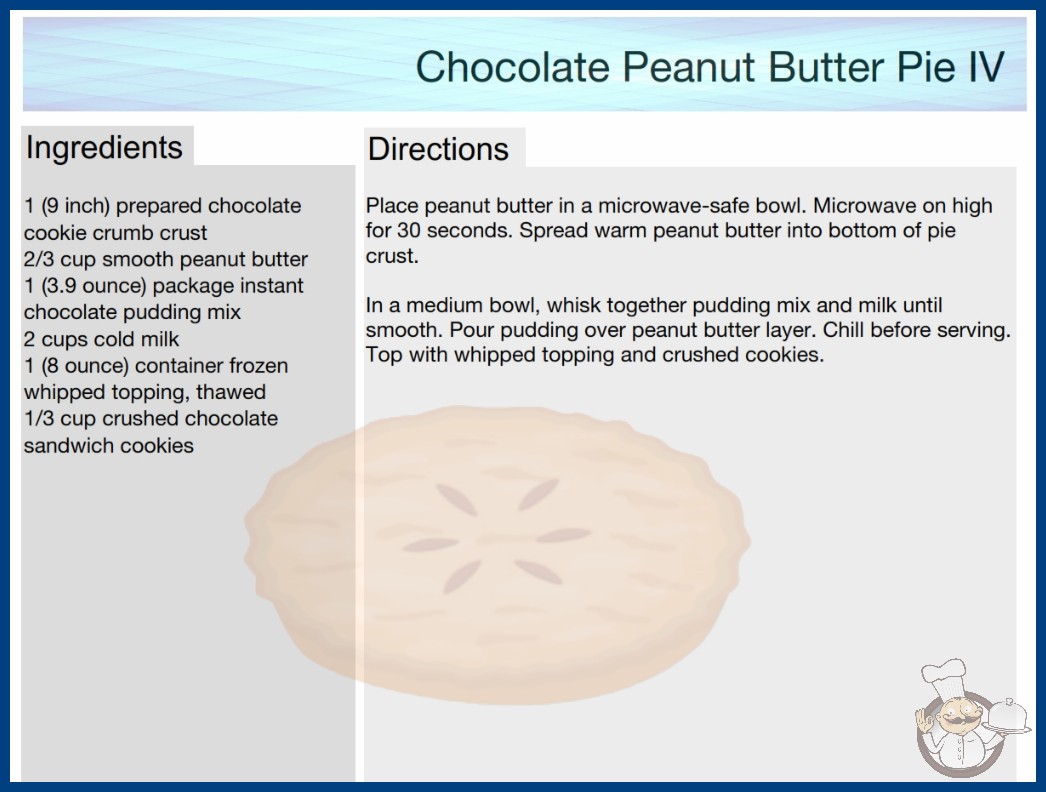 Chocolate Peanut Butter Pie IV

Ingredients

1 (9 inch) prepared chocolate cookie crumb crust
2/3 cup smooth peanut butter
1 (3.9 ounce) package instant chocolate pudding mix
2 cups cold milk
1 (8 ounce) container frozen whipped topping, thawed
1/3 cup crushed chocolate sandwich cookies

Directions

Place peanut butter in a microwave-safe bowl. Microwave on high for 30 seconds. Spread warm peanut butter into bottom of pie crust.

In a medium bowl, whisk together pudding mix and milk until smooth. Pour pudding over peanut butter layer. Chill before serving. Top with whipped topping and crushed cookies.